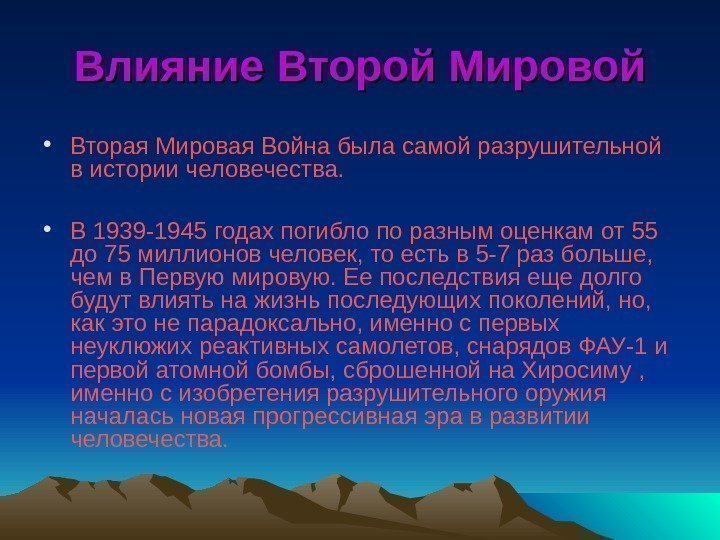 Влияние Второй Мировой

• Вторая Мировая Война была самой разрушительной в истории человечества.

• В 1939-1945 годах погибло по разным оценкам от 55 до 75 миллионов человек, то есть в 5-7 раз больше, чем в Первую мировую. Ее последствия еще долго будут влиять на жизнь последующих поколений, но, как это не парадоксально, именно с первых неуклюжих реактивных самолетов, снарядов ФАУ-1 и первой атомной бомбы, сброшенной на Хиросиму , именно с изобретения разрушительного оружия началась новая прогрессивная эра в развитии человечества.